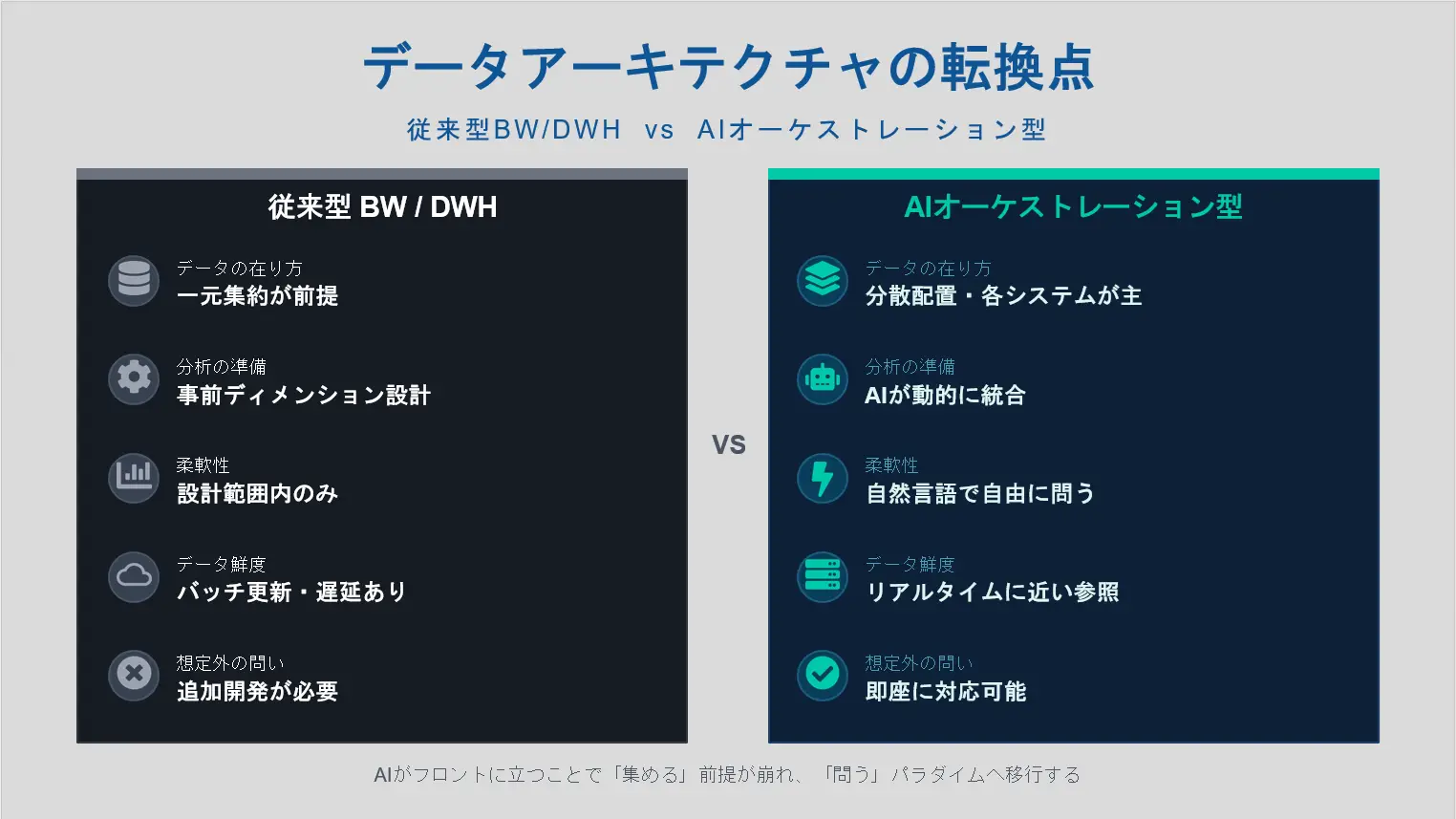 データアーキテクチャの転換点

従来型BW/DWH vs AIオーケストレーション型

従来型 BW / DWH

データの在り方
一元集約が前提

分析の準備
事前ディメンション設計

柔軟性
設計範囲内のみ

データ鮮度
バッチ更新・遅延あり

想定外の問い
追加開発が必要

VS

AIオーケストレーション型

データの在り方
分散配置・各システムが主

分析の準備
AIが動的に統合

柔軟性
自然言語で自由に問う

データ鮮度
リアルタイムに近い参照

想定外の問い
即座に対応可能

AIがフロントに立つことで「集める」前提が崩れ、「問う」パラダイムへ移行する